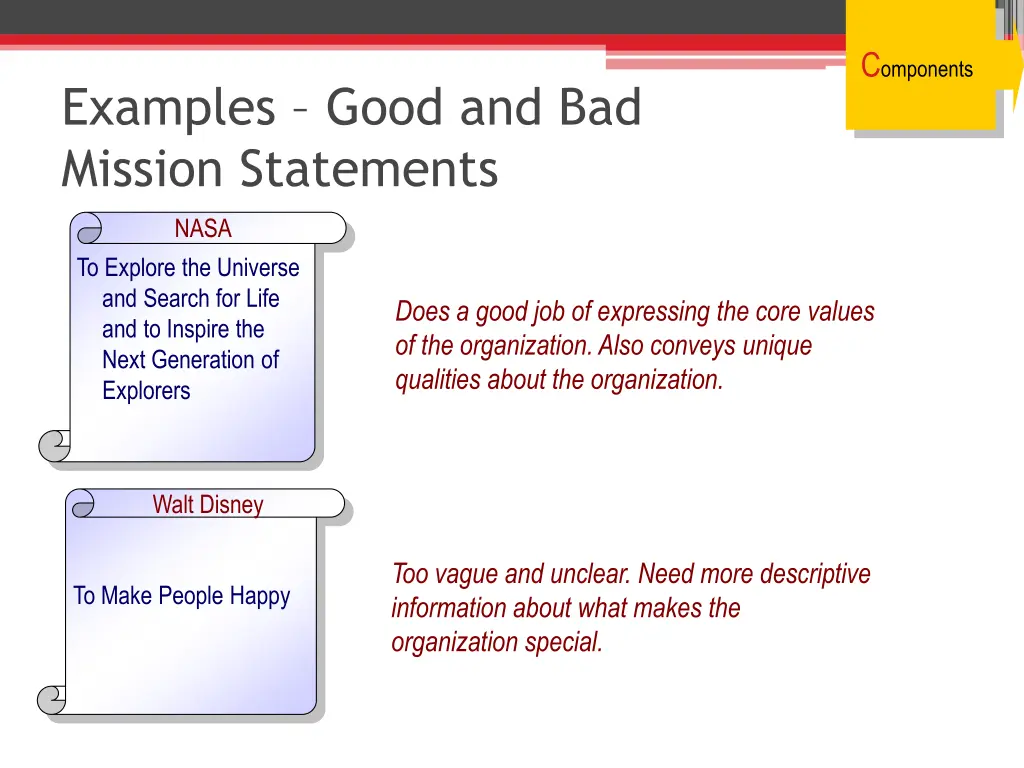 Components

Examples – Good and Bad Mission Statements

NASA

To Explore the Universe and Search for Life and to Inspire the Next Generation of Explorers

Does a good job of expressing the core values of the organization. Also conveys unique qualities about the organization.

Walt Disney

To Make People Happy

Too vague and unclear. Need more descriptive information about what makes the organization special.